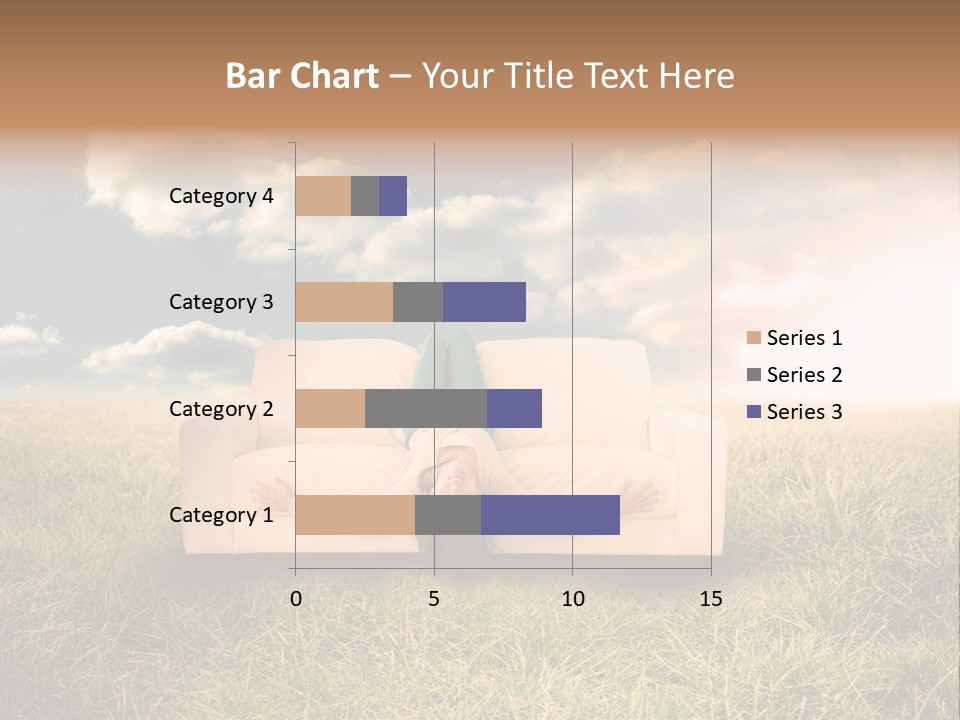 Bar Chart – Your Title Text Here

Category 4
Category 3
Category 2
Category 1

0
5
10
15

Series 1
Series 2
Series 3